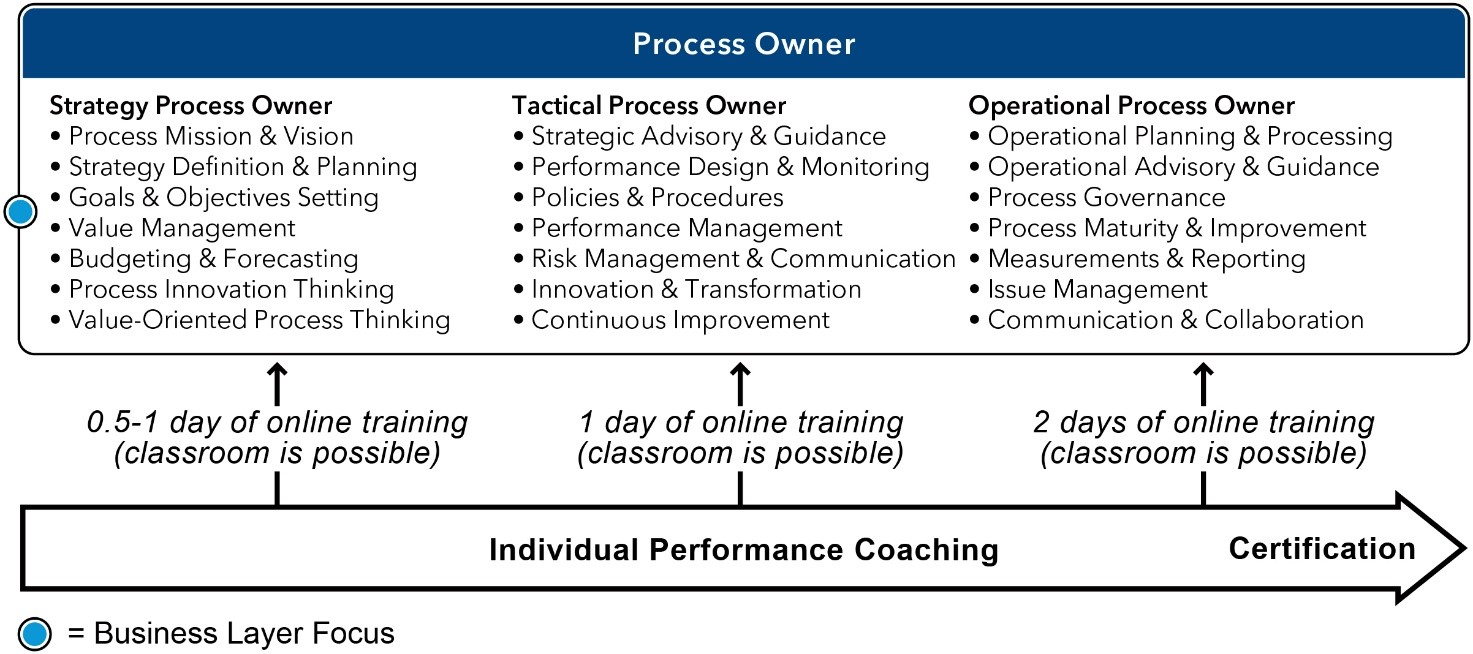 Process Owner

Strategy Process Owner
• Process Mission & Vision
• Strategy Definition & Planning
• Goals & Objectives Setting
• Value Management
• Budgeting & Forecasting
• Process Innovation Thinking
• Value-Oriented Process Thinking

Tactical Process Owner
• Strategic Advisory & Guidance
• Performance Design & Monitoring
• Policies & Procedures
• Performance Management
• Risk Management & Communication
• Innovation & Transformation
• Continuous Improvement

Operational Process Owner
• Operational Planning & Processing
• Operational Advisory & Guidance
• Process Governance
• Process Maturity & Improvement
• Measurements & Reporting
• Issue Management
• Communication & Collaboration

0.5-1 day of online training (classroom is possible)

1 day of online training (classroom is possible)

2 days of online training (classroom is possible)

Individual Performance Coaching

Certification

= Business Layer Focus